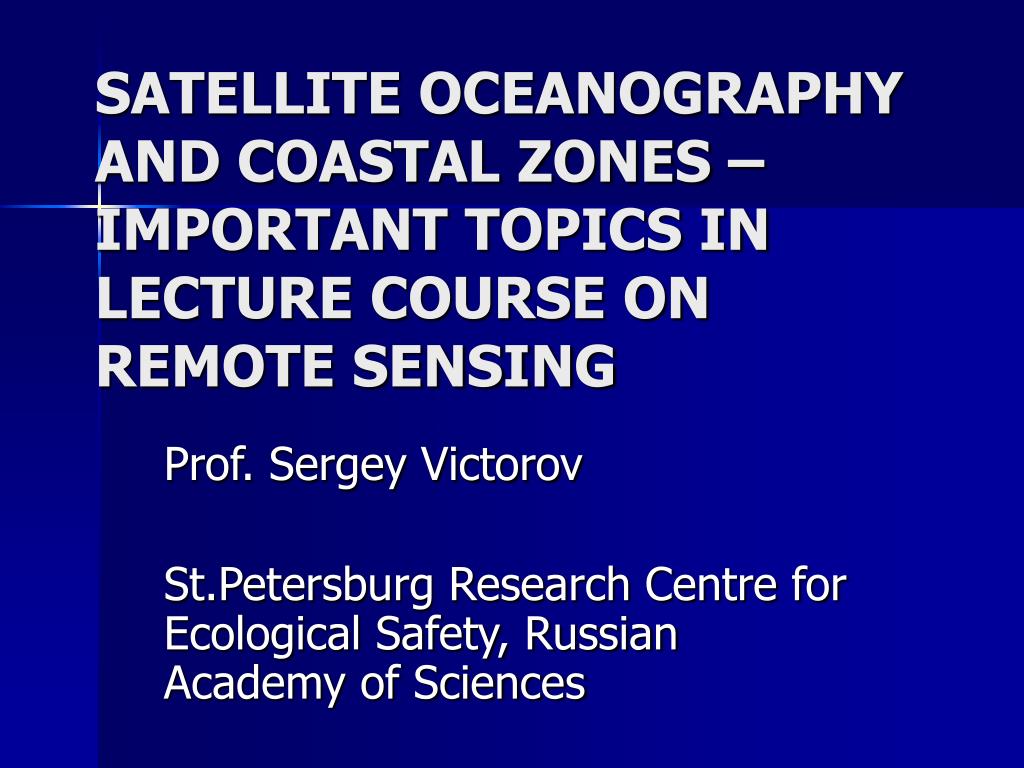 SATELLITE OCEANOGRAPHY AND COASTAL ZONES – IMPORTANT TOPICS IN LECTURE COURSE ON REMOTE SENSING

Prof. Sergey Victorov

St.Petersburg Research Centre for Ecological Safety, Russian Academy of Sciences